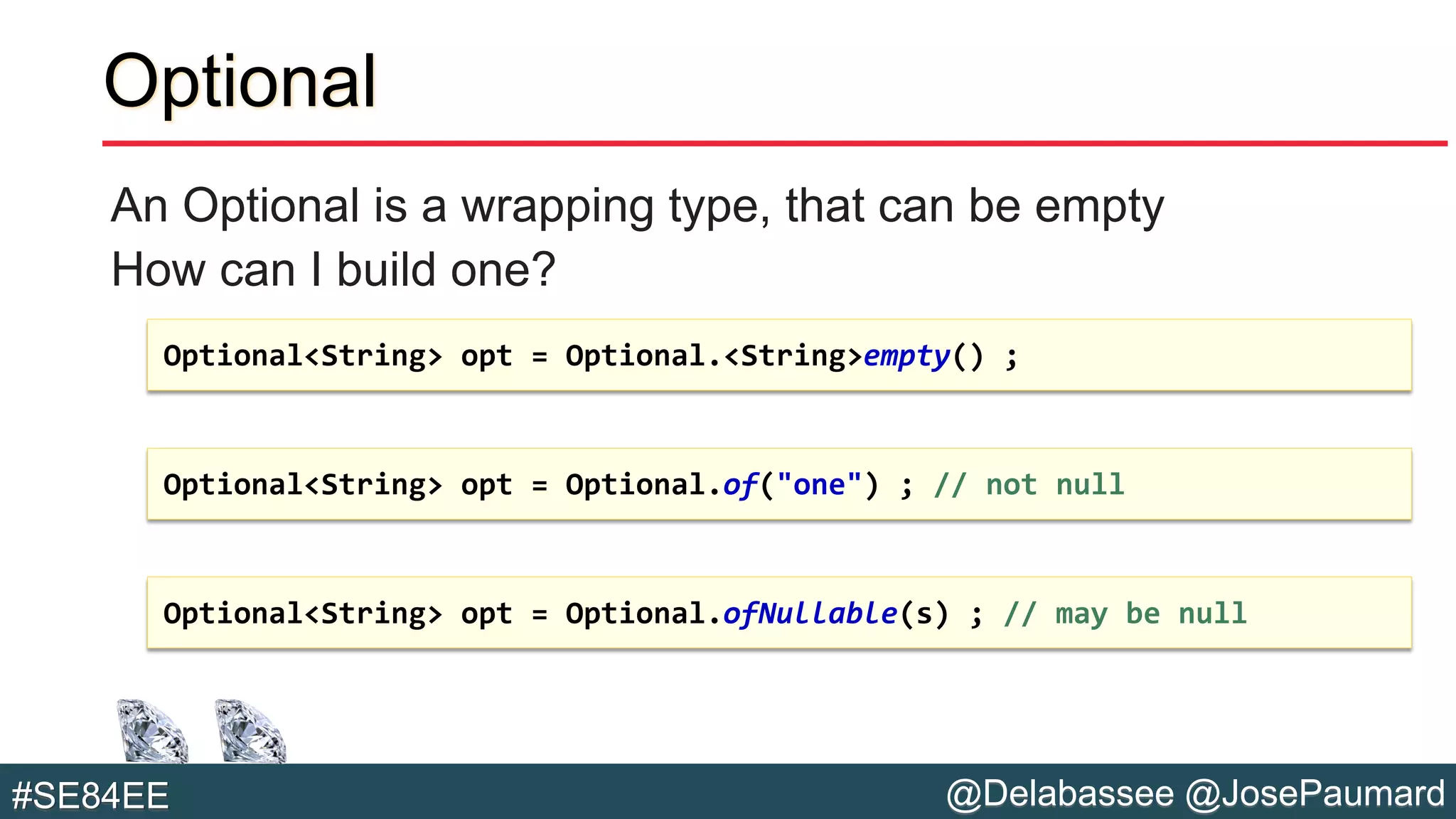 Optional

An Optional is a wrapping type, that can be empty
How can I build one?

Optional<String> opt = Optional.<String>empty() ;

Optional<String> opt = Optional.of("one") ; // not null

Optional<String> opt = Optional.ofNullable(s) ; // may be null

#SE84EE

@Delabassee @JosePaumard